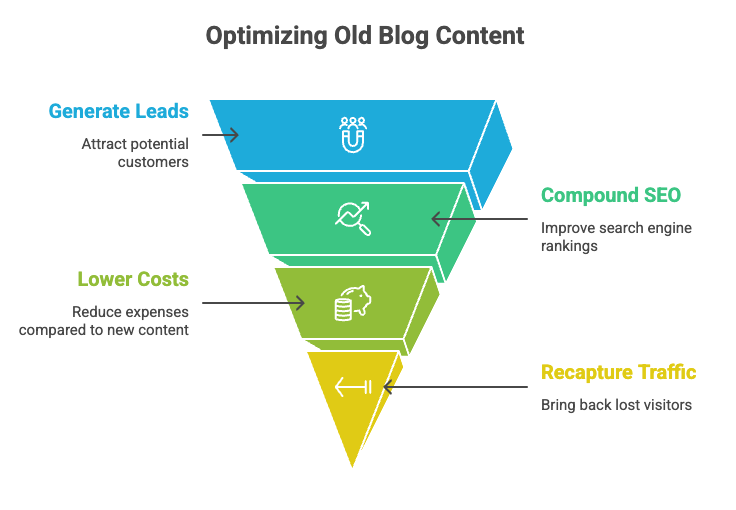 Optimizing Old Blog Content

Generate Leads

Attract potential customers

Compound SEO

Improve search engine rankings

Lower Costs

Reduce expenses compared to new content

Recapture Traffic

Bring back lost visitors